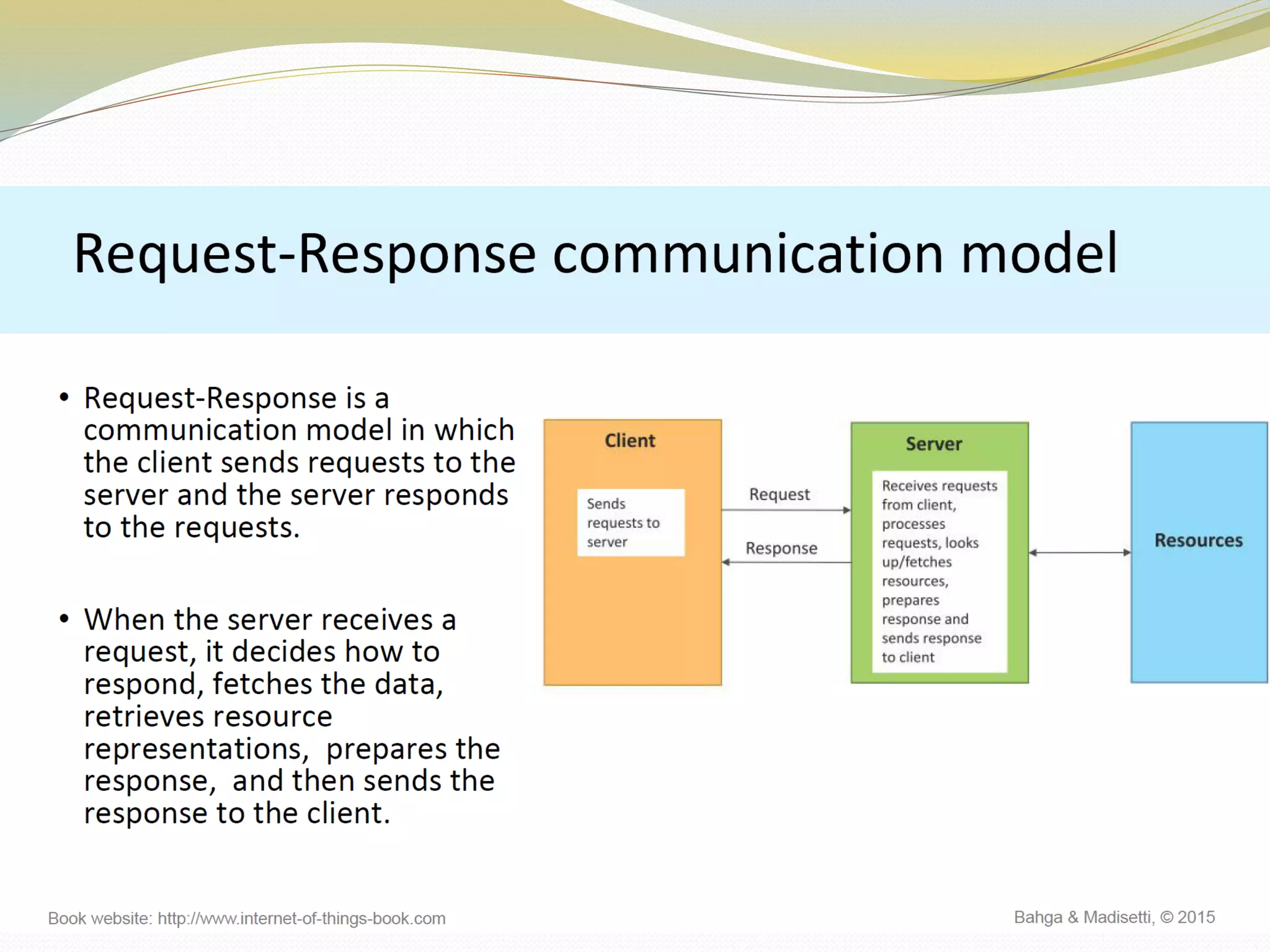 Request-Response communication model

• Request-Response is a communication model in which the client sends requests to the server and the server responds to the requests.

• When the server receives a request, it decides how to respond, fetches the data, retrieves resource representations, prepares the response, and then sends the response to the client.

Client

Sends requests to server

Request

Response

Server

Receives requests from client, processes requests, looks up/fetches resources, prepares response and sends response to client

Resources

Book website: http://www.internet-of-things-book.com

Bahga & Madisetti, © 2015